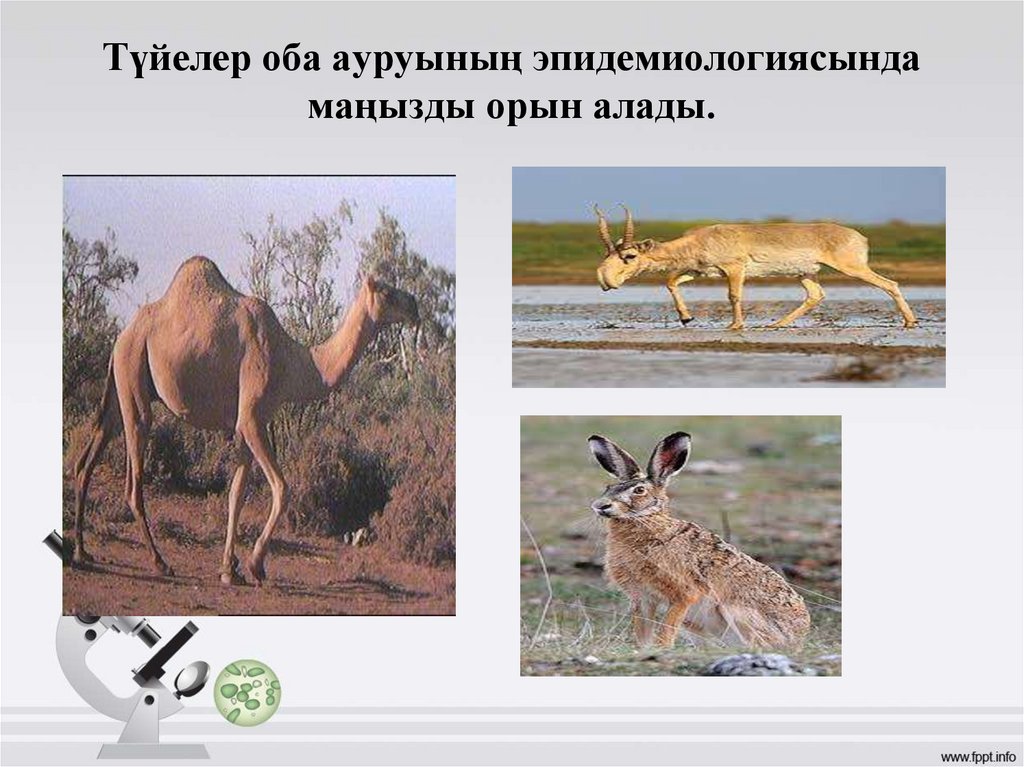 Түйелер оба ауруының эпидемиологиясында маңызды орын алады.

www.fppt.info